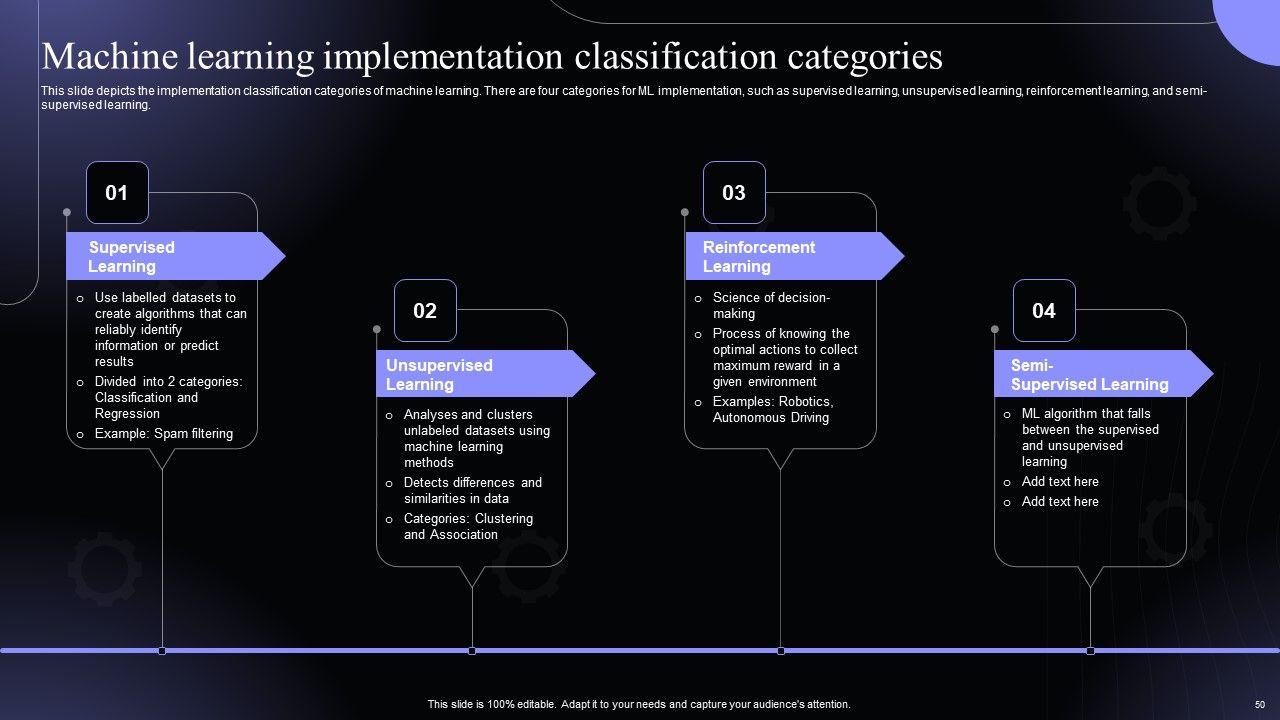 Machine learning implementation classification categories

This slide depicts the implementation classification categories of machine learning. There are four categories for ML implementation, such as supervised learning, unsupervised learning, reinforcement learning, and semi-supervised learning.

01

Supervised Learning

o Use labelled datasets to create algorithms that can reliably identify information or predict results
o Divided into 2 categories: Classification and Regression
o Example: Spam filtering

02

Unsupervised Learning

o Analyses and clusters unlabeled datasets using machine learning methods
o Detects differences and similarities in data
o Categories: Clustering and Association

03

Reinforcement Learning

o Science of decision-making
o Process of knowing the optimal actions to collect maximum reward in a given environment
o Examples: Robotics, Autonomous Driving

04

Semi-Supervised Learning

o ML algorithm that falls between the supervised and unsupervised learning
o Add text here
o Add text here

This slide is 100% editable. Adapt it to your needs and capture your audience's attention.

50